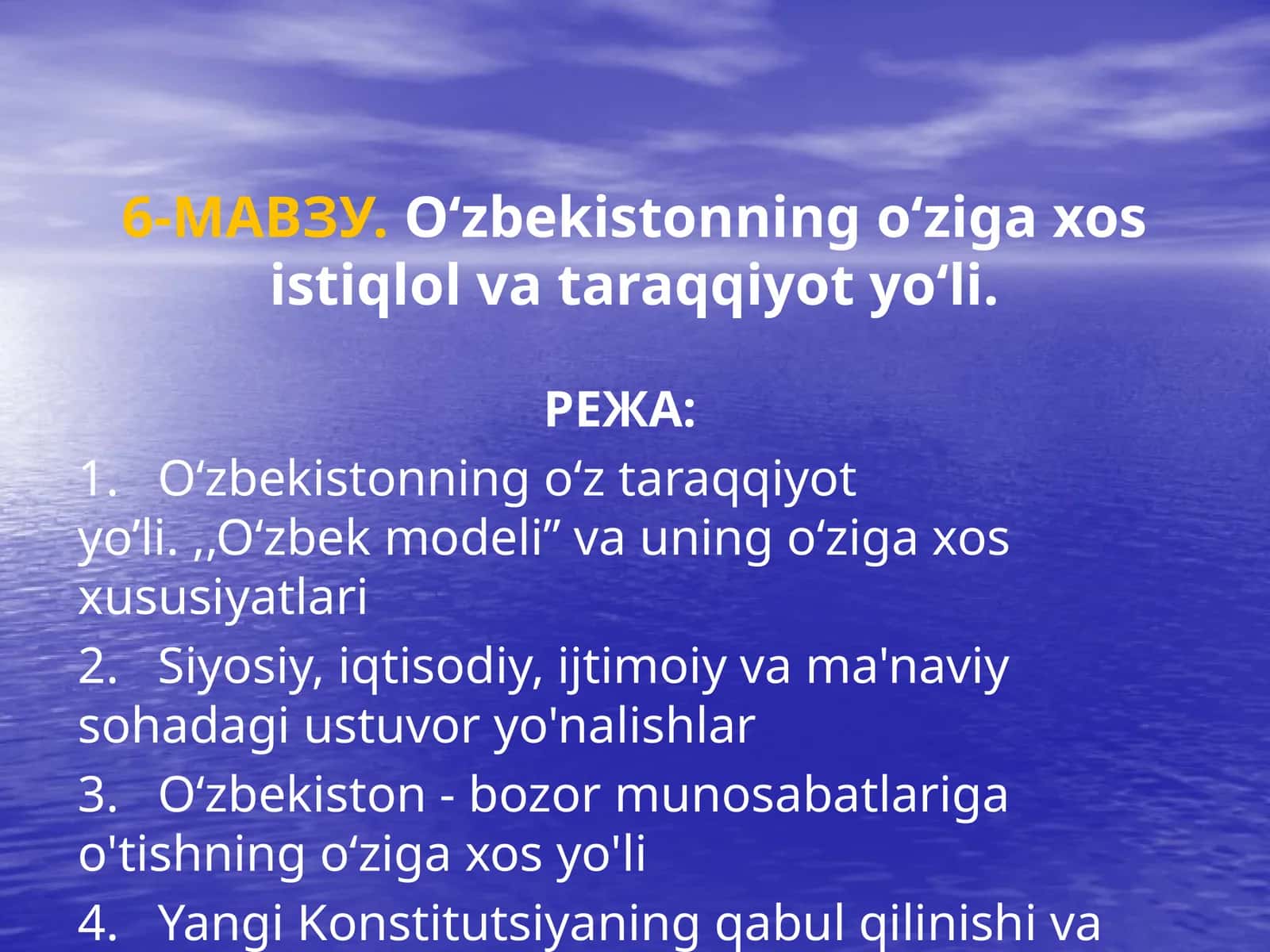 6-МАВЗУ. O‘zbekistonning o‘ziga xos istiqlol va taraqqiyot yo‘li.

РЕЖА:

1. O‘zbekistonning o‘z taraqqiyot yo’li. ,,O‘zbek modeli” va uning o‘ziga xos xususiyatlari

2. Siyosiy, iqtisodiy, ijtimoiy va ma'naviy sohadagi ustuvor yo'nalishlar

3. O‘zbekiston - bozor munosabatlariga o'tishning o‘ziga xos yo'li

4. Yangi Konstitutsiyaning qabul qilinishi va